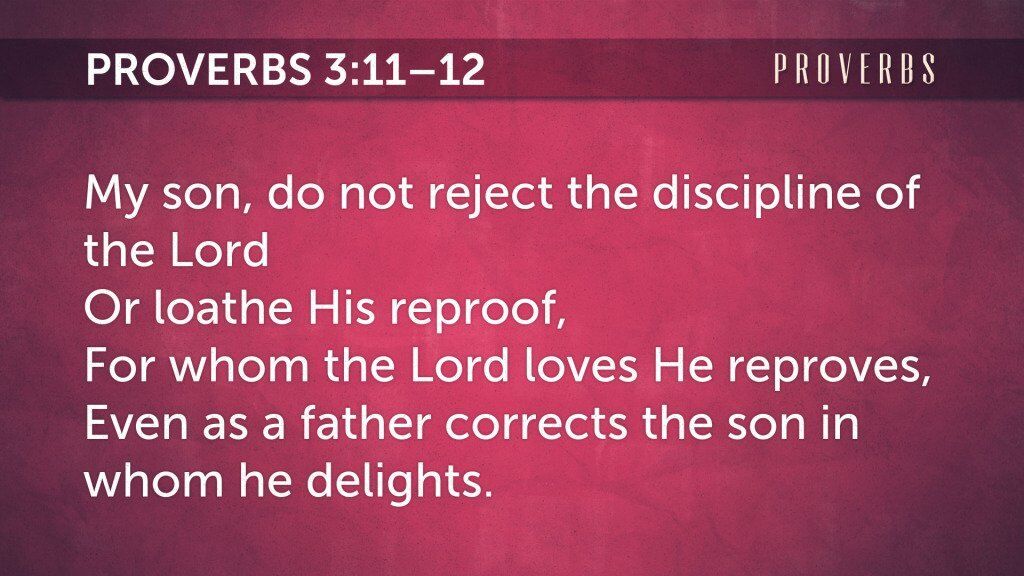 PROVERBS 3:11–12

PROVERBS

My son, do not reject the discipline of the Lord
Or loathe His reproof,
For whom the Lord loves He reproves,
Even as a father corrects the son in whom he delights.